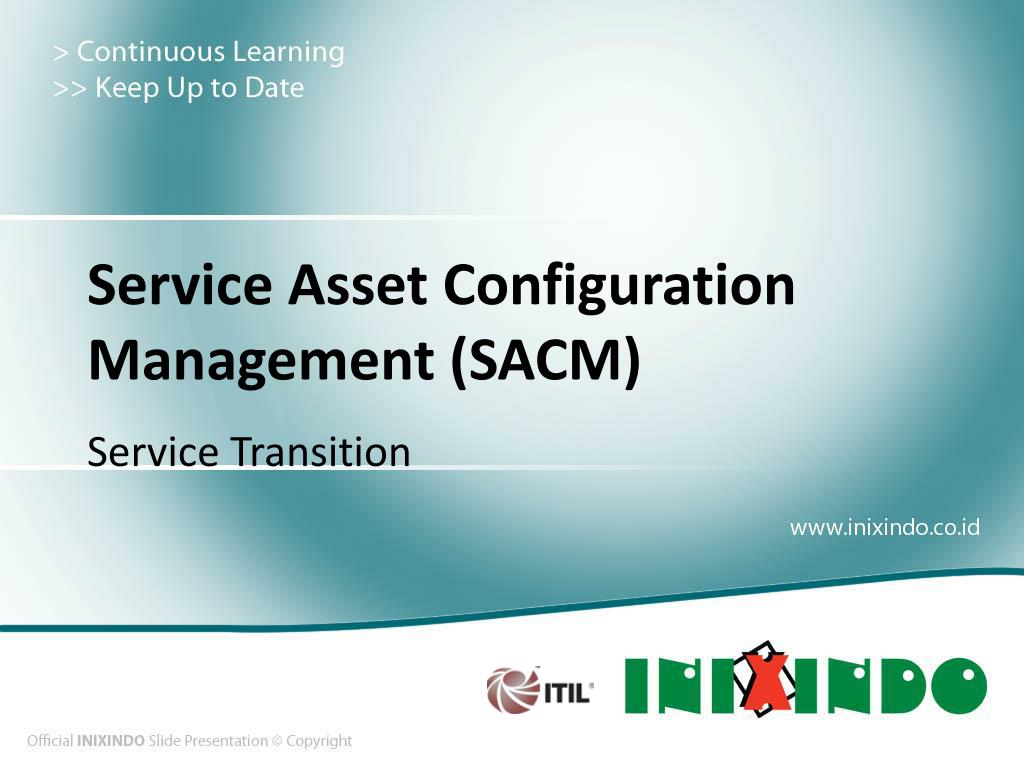 > Continuous Learning
>> Keep Up to Date

Service Asset Configuration Management (SACM)

Service Transition

www.inixindo.co.id

ITIL®

INIXINDO

Official INIXINDO Slide Presentation © Copyright